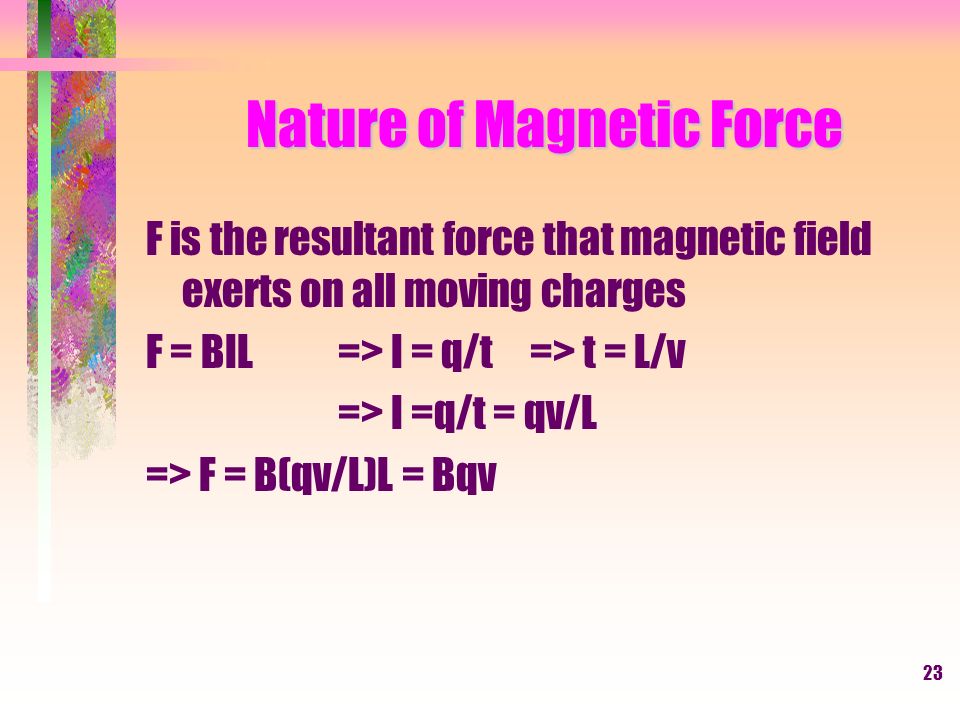 Nature of Magnetic Force

F is the resultant force that magnetic field exerts on all moving charges

F = BIL => I = q/t => t = L/v

=> I =q/t = qv/L

=> F = B(qv/L)L = Bqv

23